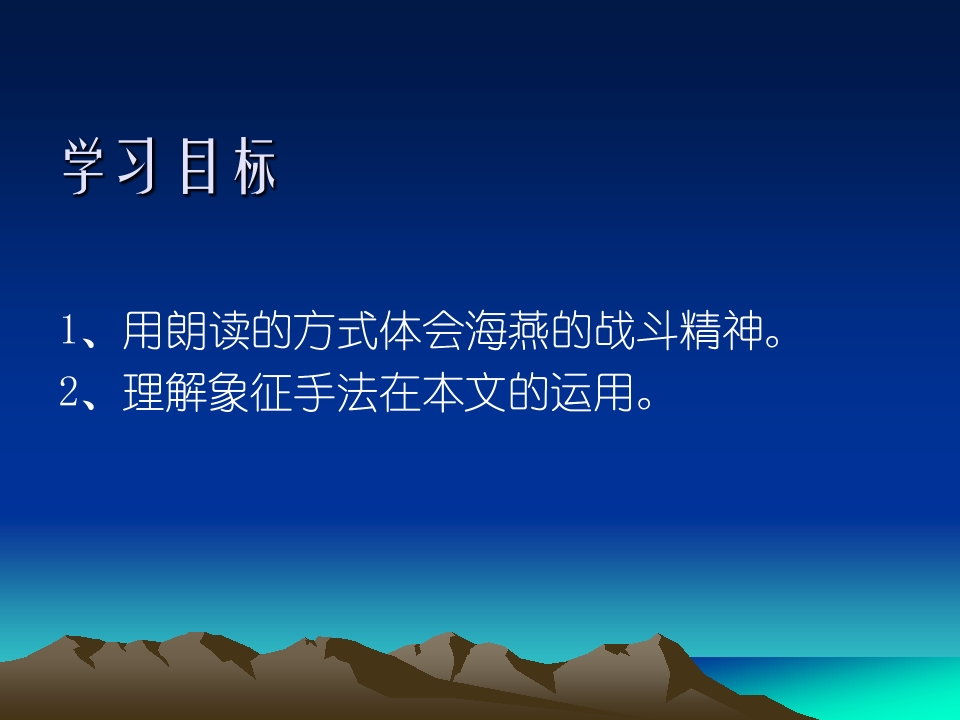 学习目标

1、用朗读的方式体会海燕的战斗精神。
2、理解象征手法在本文的运用。